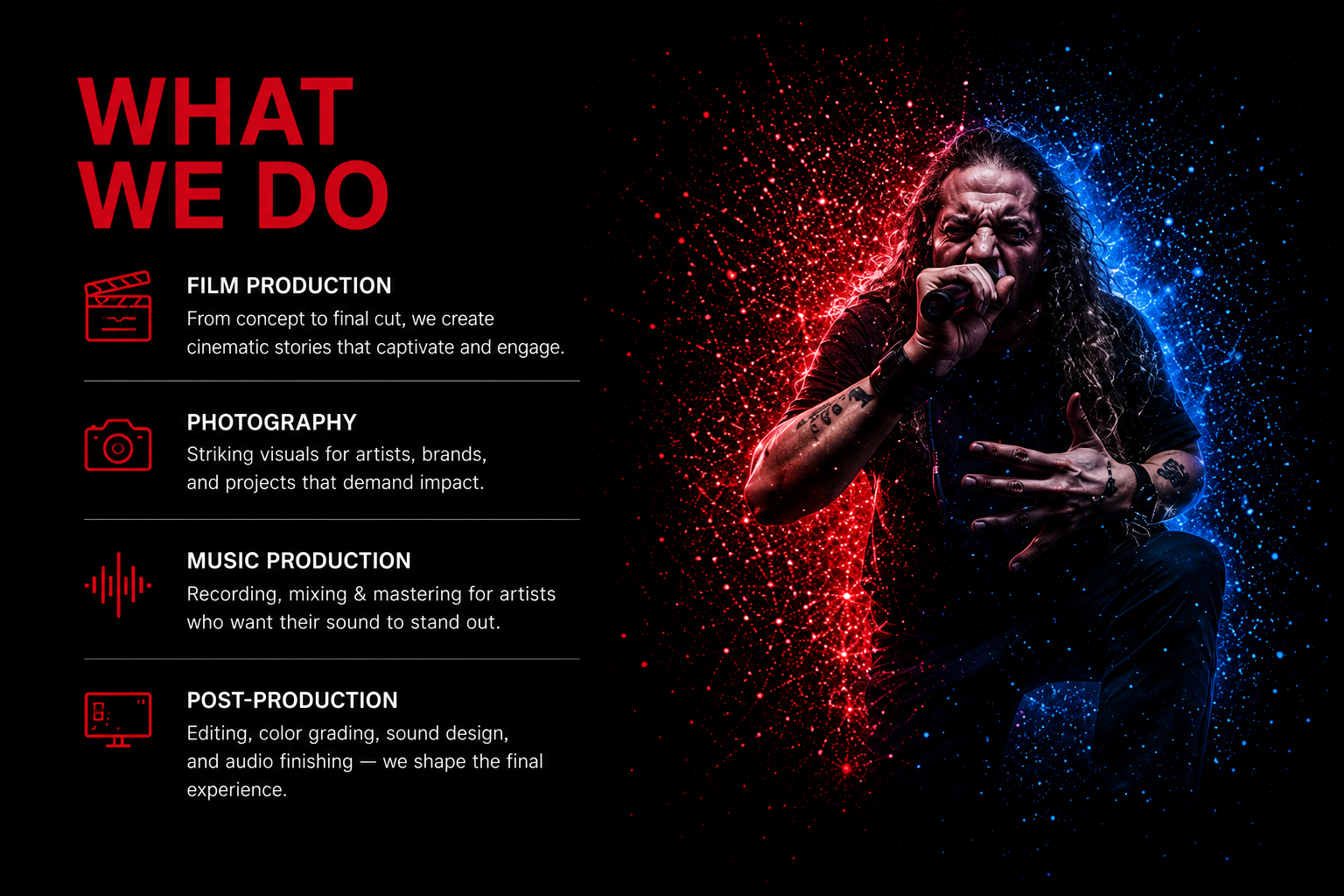 WHAT WE DO

FILM PRODUCTION
From concept to final cut, we create cinematic stories that captivate and engage.

PHOTOGRAPHY
Striking visuals for artists, brands, and projects that demand impact.

MUSIC PRODUCTION
Recording, mixing & mastering for artists who want their sound to stand out.

POST-PRODUCTION
Editing, color grading, sound design, and audio finishing — we shape the final experience.